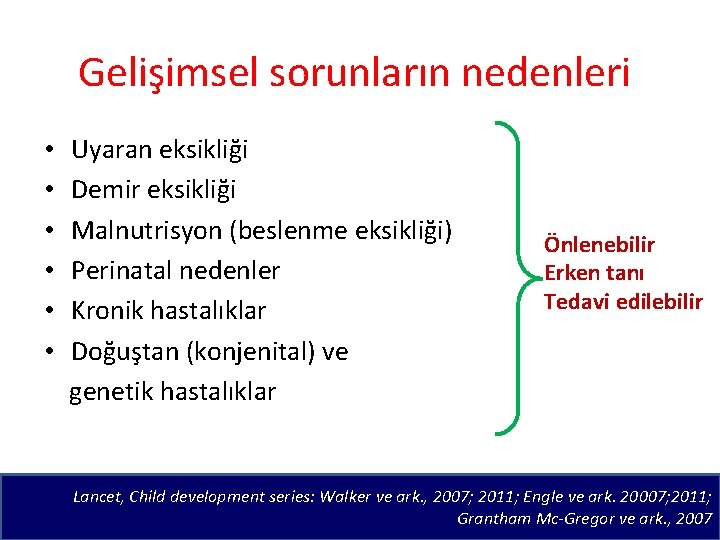 Gelişimsel sorunların nedenleri

• Uyaran eksikliği
• Demir eksikliği
• Malnutrisyon (beslenme eksikliği)
• Perinatal nedenler
• Kronik hastalıklar
• Doğuştan (konjenital) ve genetik hastalıklar

Önlenebilir
Erken tanı
Tedavi edilebilir

Lancet, Child development series: Walker ve ark., 2007; 2011; Engle ve ark. 20007;2011; Grantham Mc-Gregor ve ark., 2007